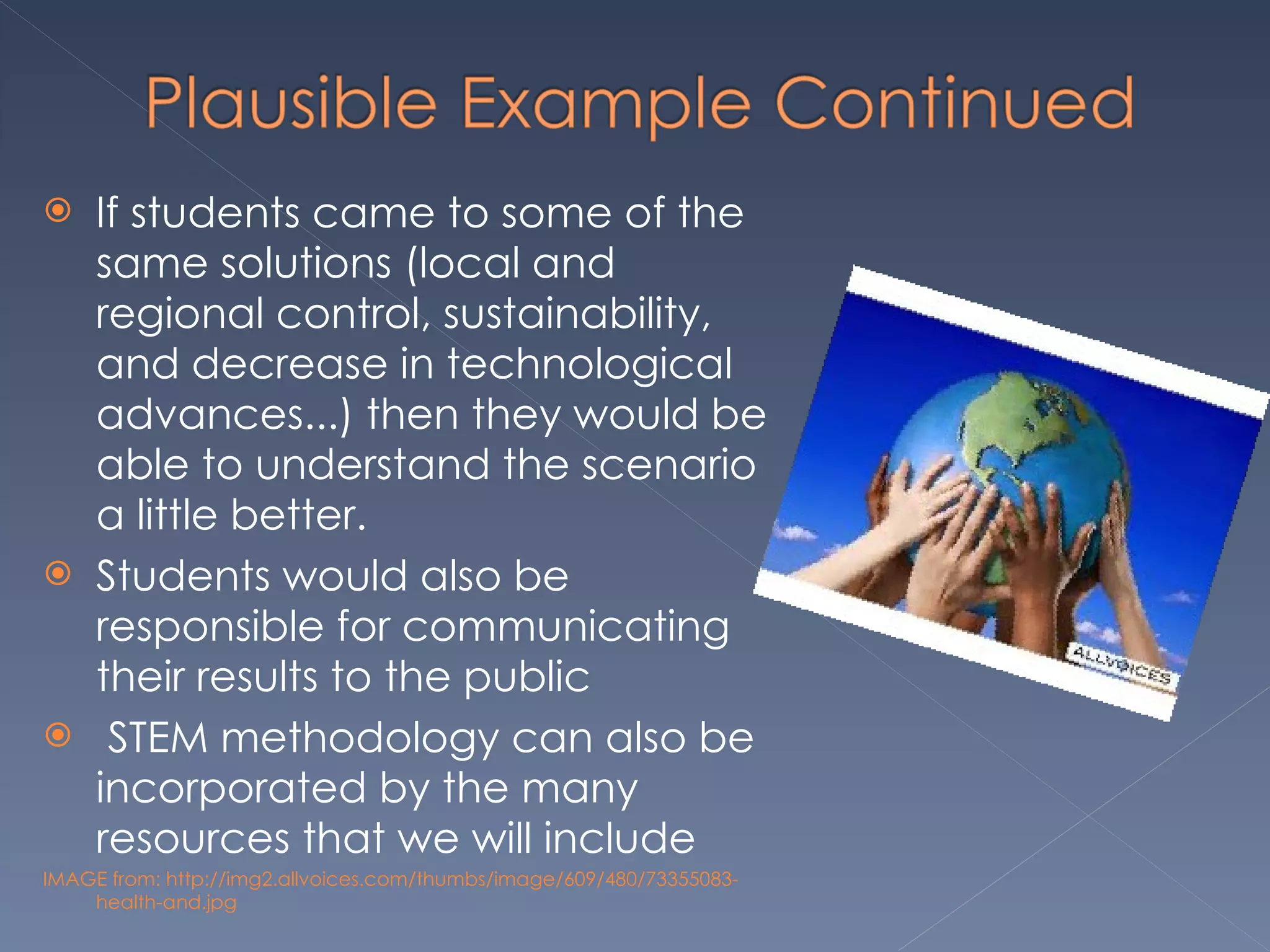 Plausible Example Continued

If students came to some of the same solutions (local and regional control, sustainability, and decrease in technological advances...) then they would be able to understand the scenario a little better.

Students would also be responsible for communicating their results to the public

STEM methodology can also be incorporated by the many resources that we will include

ALLVOICES

IMAGE from: http://img2.allvoices.com/thumbs/image/609/480/73355083-health-and.jpg